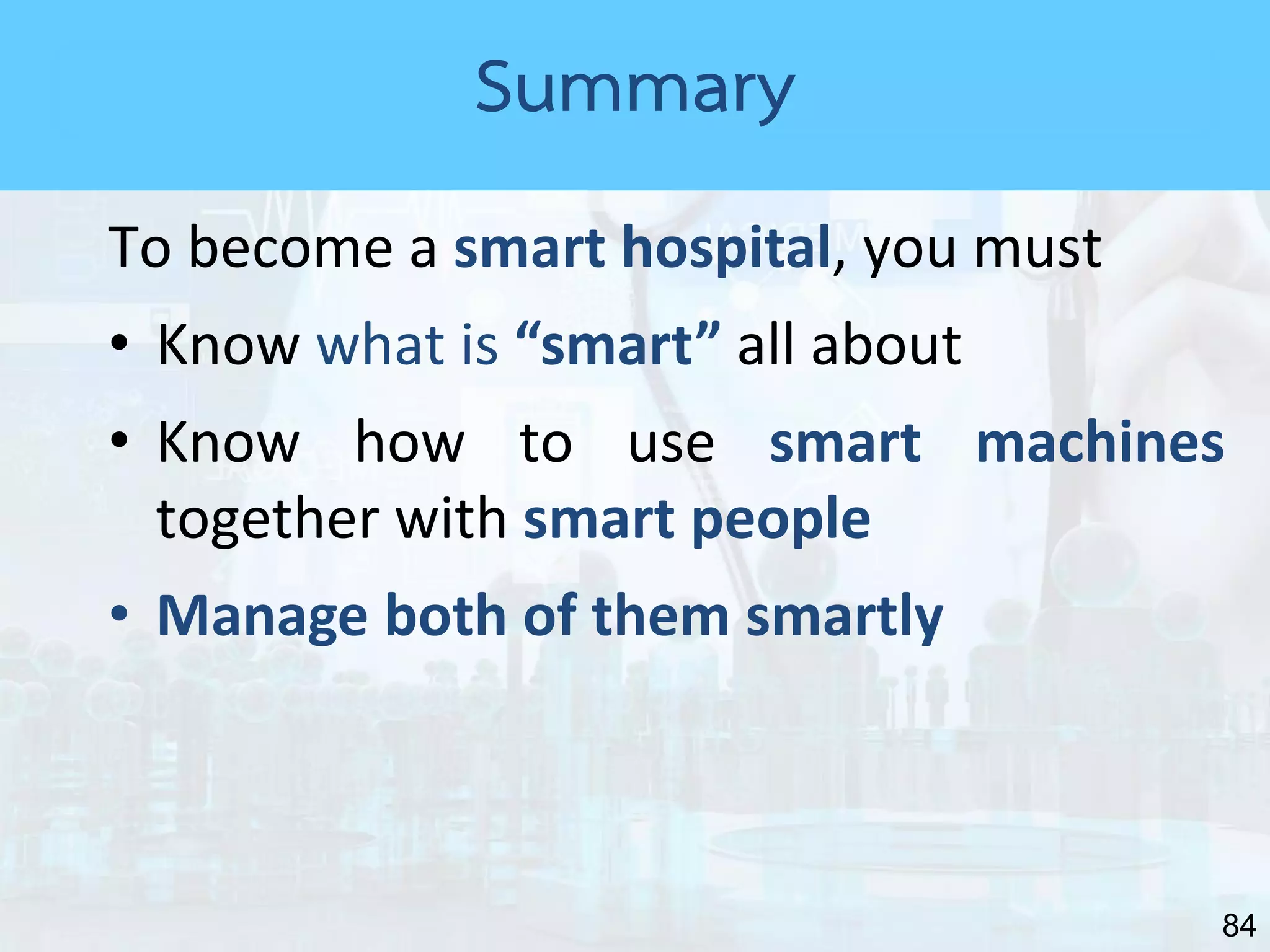 Summary

To become a smart hospital, you must

• Know what is “smart” all about

• Know how to use smart machines together with smart people

• Manage both of them smartly

84